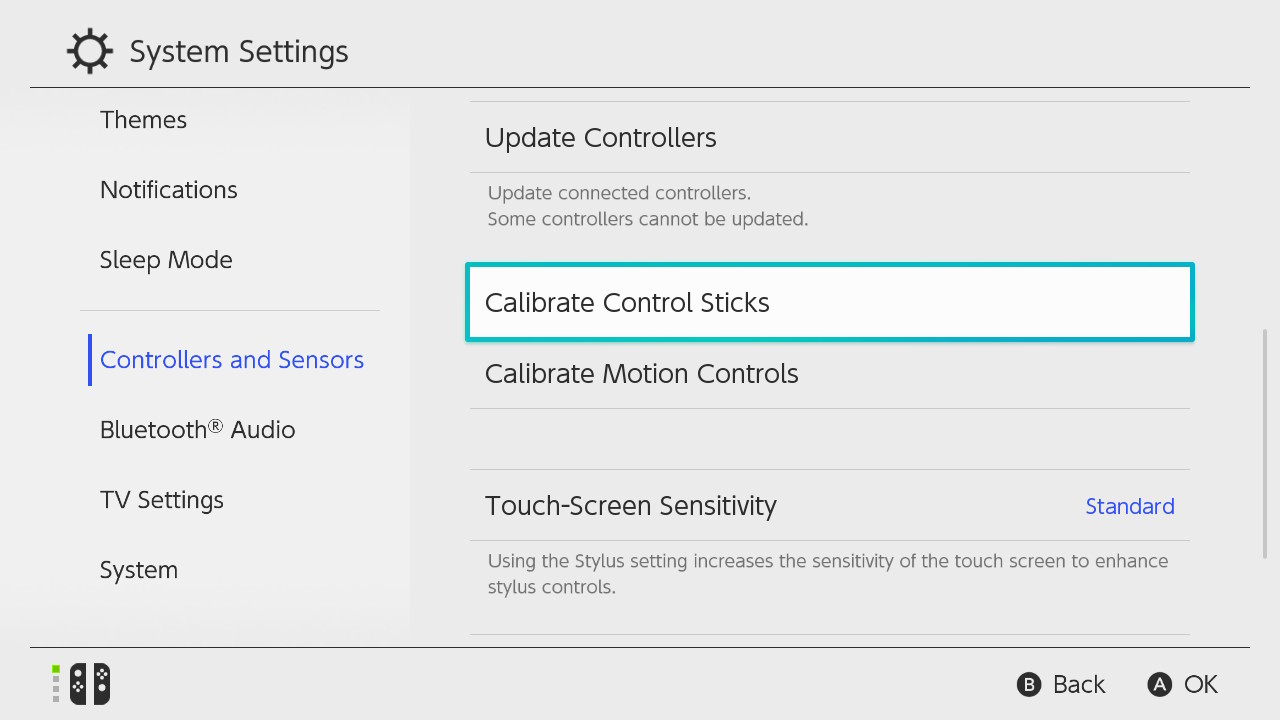 System Settings

Themes

Notifications

Sleep Mode

Controllers and Sensors

Bluetooth® Audio

TV Settings

System

Update Controllers

Update connected controllers.
Some controllers cannot be updated.

Calibrate Control Sticks

Calibrate Motion Controls

Touch-Screen Sensitivity Standard

Using the Stylus setting increases the sensitivity of the touch screen to enhance stylus controls.

B Back A OK